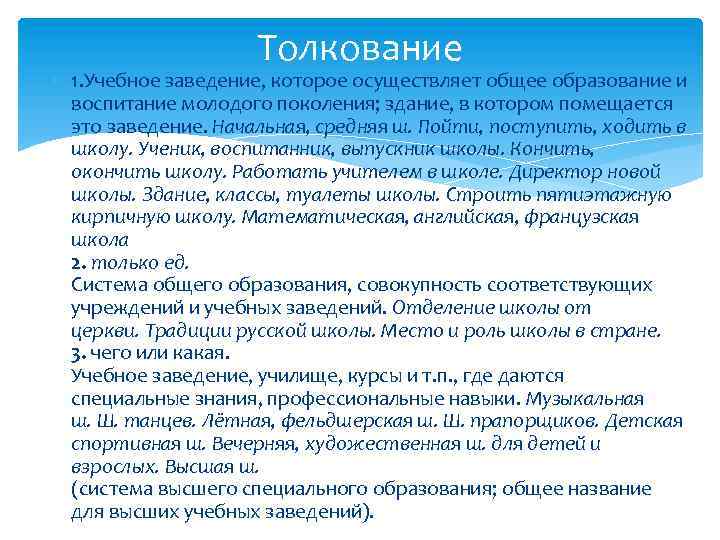 Толкование

1.Учебное заведение, которое осуществляет общее образование и воспитание молодого поколения; здание, в котором помещается это заведение. Начальная, средняя ш. Пойти, поступить, ходить в школу. Ученик, воспитанник, выпускник школы. Кончить, окончить школу. Работать учителем в школе. Директор новой школы. Здание, классы, туалеты школы. Строить пятиэтажную кирпичную школу. Математическая, английская, французская школа
2. только ед.
Система общего образования, совокупность соответствующих учреждений и учебных заведений. Отделение школы от церкви. Традиции русской школы. Место и роль школы в стране.
3. чего или какая.
Учебное заведение, училище, курсы и т.п., где даются специальные знания, профессиональные навыки. Музыкальная ш. Ш. танцев. Лётная, фельдшерская ш. Ш. прапорщиков. Детская спортивная ш. Вечерняя, художественная ш. для детей и взрослых. Высшая ш.
(система высшего специального образования; общее название для высших учебных заведений).